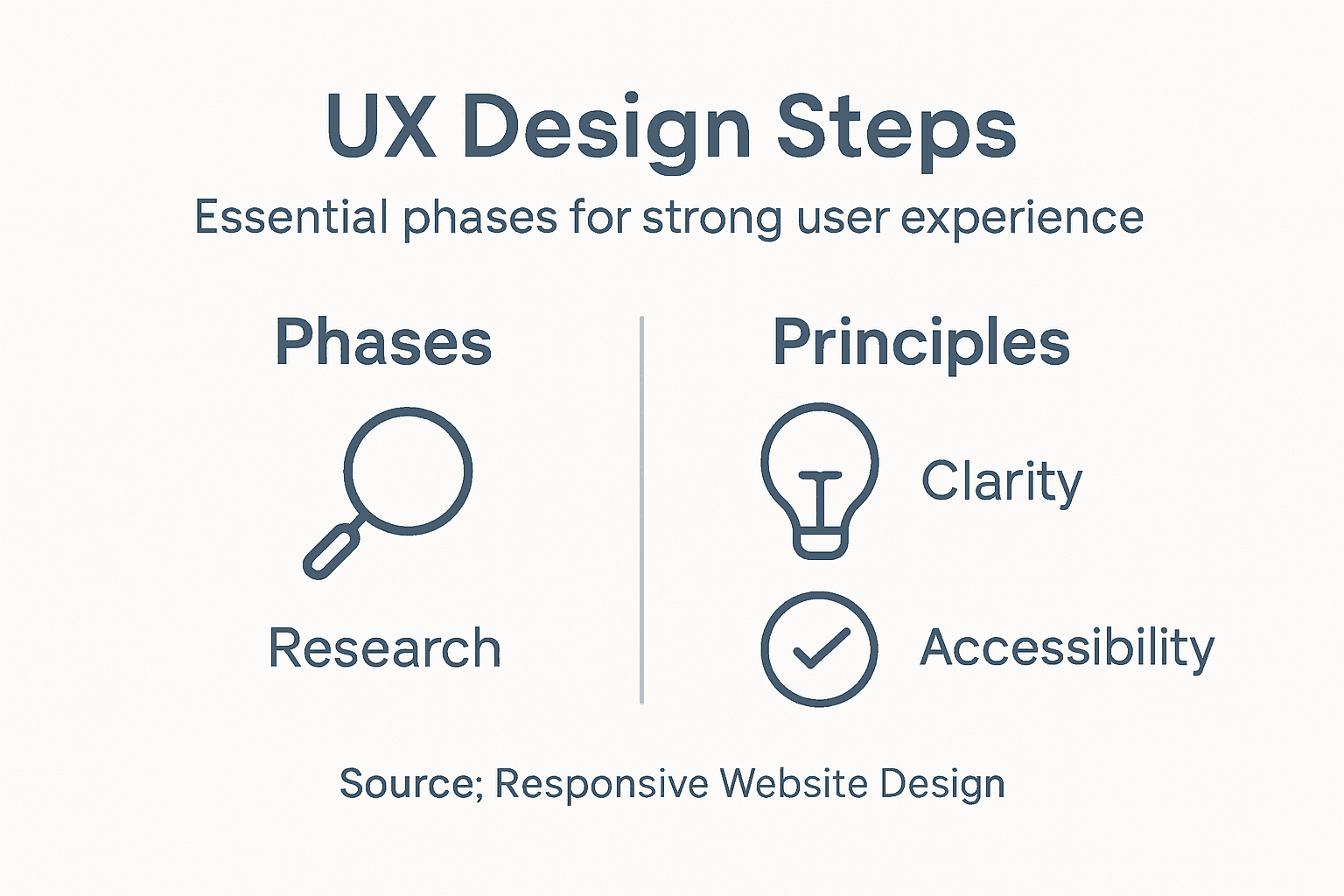 UX Design Steps

Essential phases for strong user experience

Phases

Research

Principles

Clarity

Accessibility

Source; Responsive Website Design